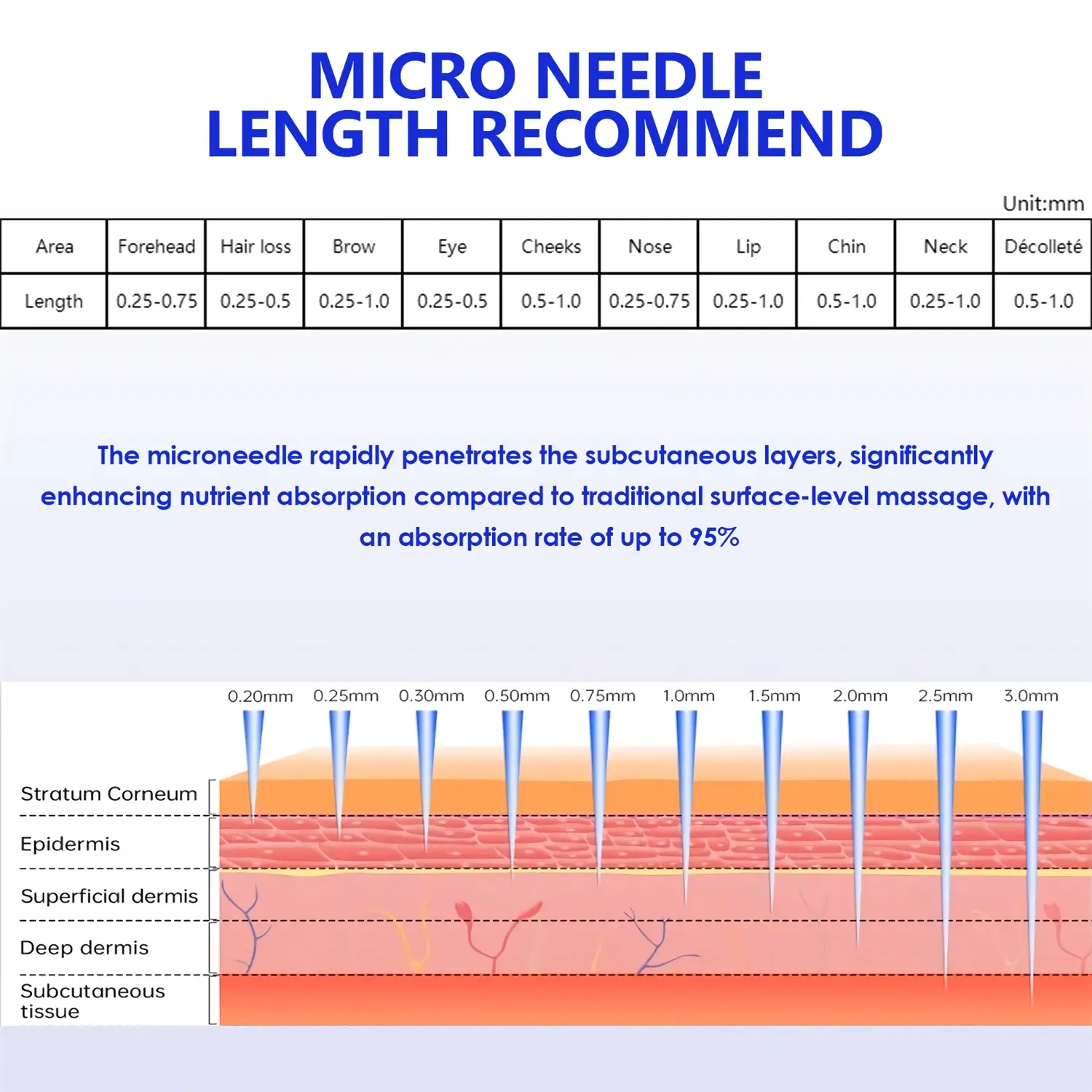 MICRO NEEDLE
LENGTH RECOMMEND

Unit:mm

| Area | Forehead | Hair loss | Brow | Eye | Cheeks | Nose | Lip | Chin | Neck | Décolleté |
|---|---|---|---|---|---|---|---|---|---|---|
| Length | 0.25-0.75 | 0.25-0.5 | 0.25-1.0 | 0.25-0.5 | 0.5-1.0 | 0.25-0.75 | 0.25-1.0 | 0.5-1.0 | 0.25-1.0 | 0.5-1.0 |

The microneedle rapidly penetrates the subcutaneous layers, significantly enhancing nutrient absorption compared to traditional surface-level massage, with an absorption rate of up to 95%

0.20mm 0.25mm 0.30mm 0.50mm 0.75mm 1.0mm 1.5mm 2.0mm 2.5mm 3.0mm

Stratum Corneum
Epidermis
Superficial dermis
Deep dermis
Subcutaneous tissue